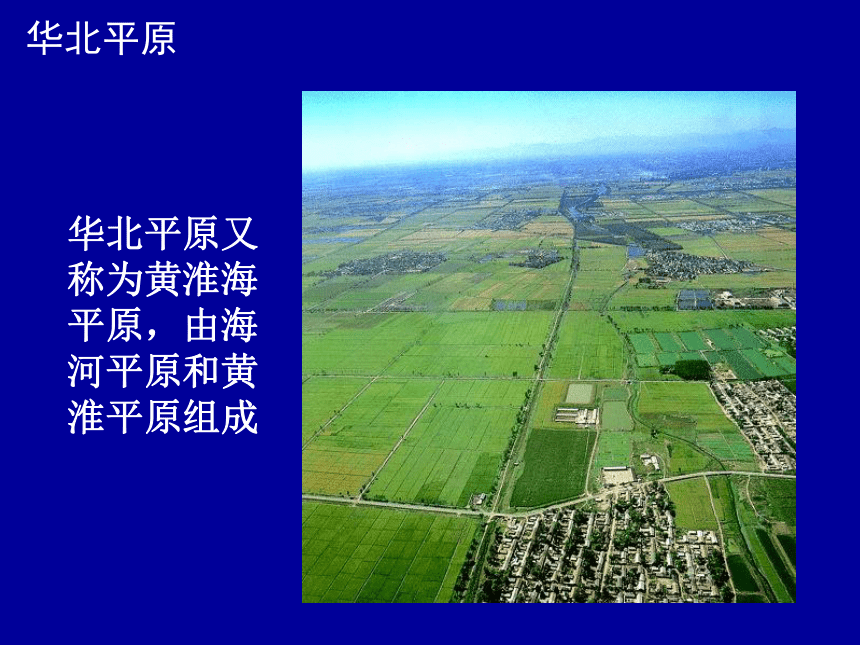 华北平原

华北平原又称为黄淮海平原，由海河平原和黄淮平原组成